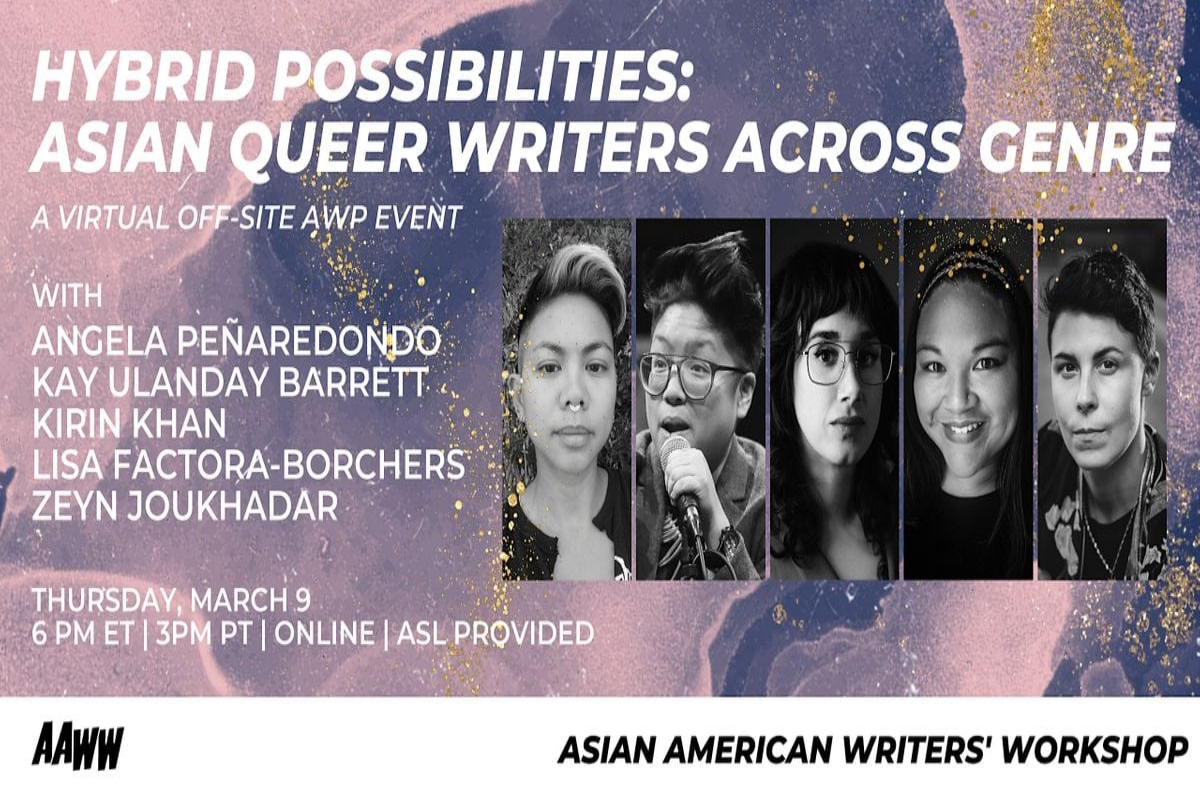 HYBRID POSSIBILITIES:
ASIAN QUEER WRITERS ACROSS GENRE

A VIRTUAL OFF-SITE AWP EVENT

WITH
ANGELA PEÑAREDONDO
KAY ULANDAY BARRETT
KIRIN KHAN
LISA FACTORA-BORCHERS
ZEYN JOUKHADAR

THURSDAY, MARCH 9
6 PM ET | 3PM PT | ONLINE | ASL PROVIDED

AAWW

ASIAN AMERICAN WRITERS' WORKSHOP